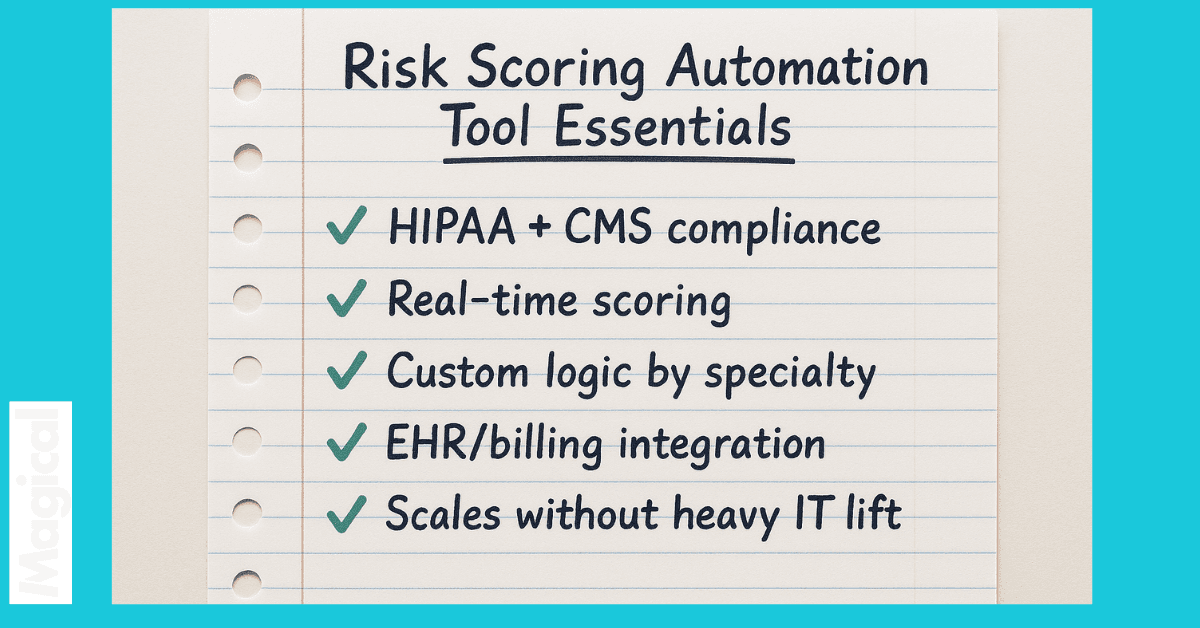 Risk Scoring Automation Tool Essentials

✓ HIPAA + CMS compliance
✓ Real-time scoring
✓ Custom logic by specialty
✓ EHR/billing integration
✓ Scales without heavy IT lift

Magical